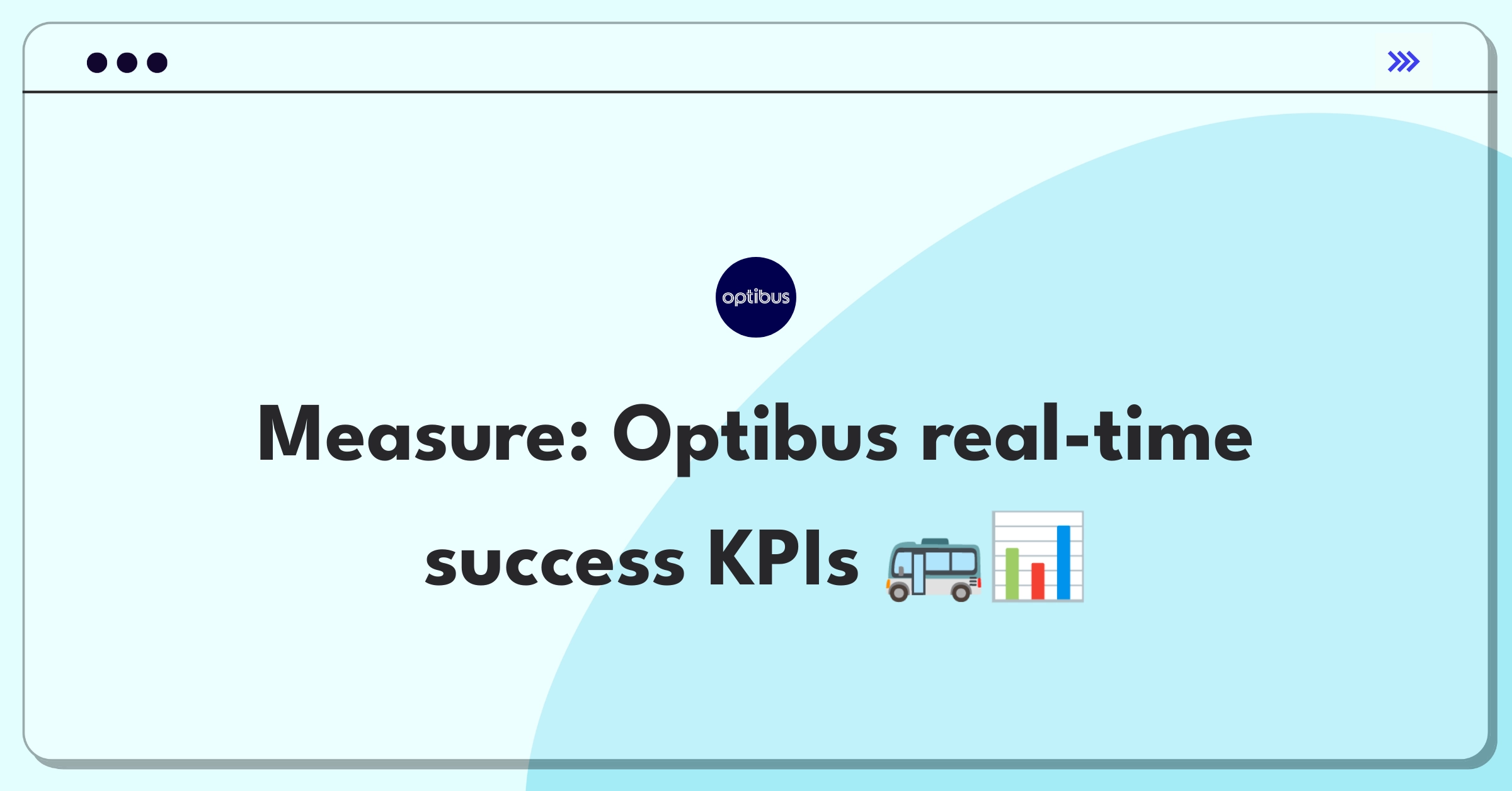 optibus

Measure: Optibus real-time success KPIs 🚌📊